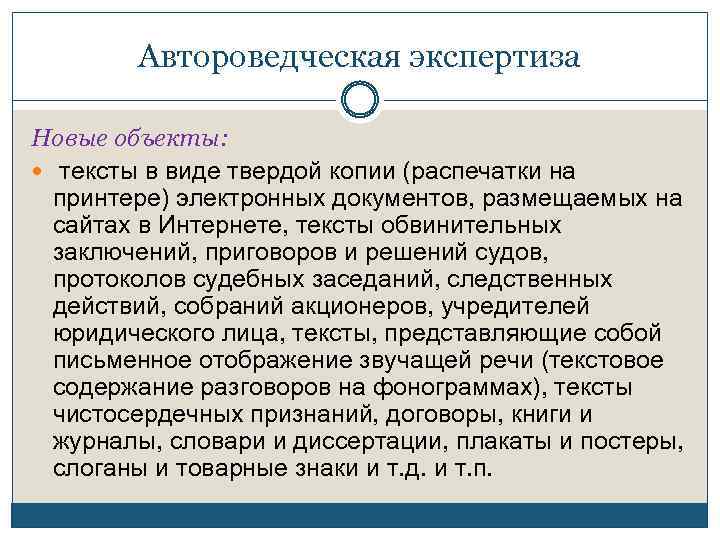 Автороведческая экспертиза

Новые объекты:

тексты в виде твердой копии (распечатки на принтере) электронных документов, размещаемых на сайтах в Интернете, тексты обвинительных заключений, приговоров и решений судов, протоколов судебных заседаний, следственных действий, собраний акционеров, учредителей юридического лица, тексты, представляющие собой письменное отображение звучащей речи (текстовое содержание разговоров на фонограммах), тексты чистосердечных признаний, договоры, книги и журналы, словари и диссертации, плакаты и постеры, слоганы и товарные знаки и т.д. и т.п.